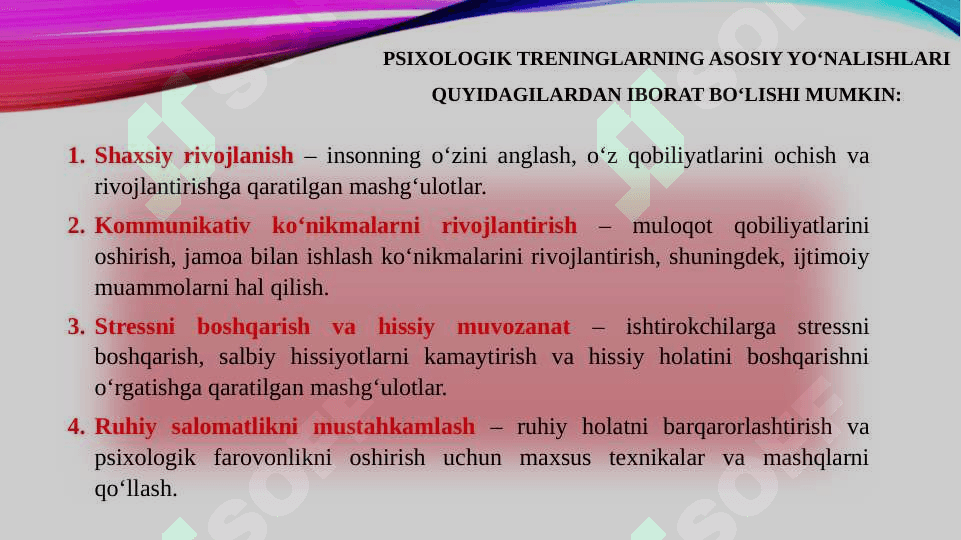 PSIXOLOGIK TRENINGLARNING ASOSIY YO‘NALISHLARI QUYIDAGILARDAN IBORAT BO‘LISHI MUMKIN:

1. Shaxsiy rivojlanish – insonning o‘zini anglash, o‘z qobiliyatlarini ochish va rivojlantirishga qaratilgan mashg‘ulotlar.

2. Kommunikativ ko‘nikmalarni rivojlantirish – muloqot qobiliyatlarini oshirish, jamoa bilan ishlash ko‘nikmalarini rivojlantirish, shuningdek, ijtimoiy muammolarni hal qilish.

3. Stressni boshqarish va hissiy muvozanat – ishtirokchilarga stressni boshqarish, salbiy hissiyotlarni kamaytirish va hissiy holatini boshqarishni o‘rgatishga qaratilgan mashg‘ulotlar.

4. Ruhiy salomatlikni mustahkamlash – ruhiy holatni barqarorlashtirish va psixologik farovonlikni oshirish uchun maxsus texnikalar va mashqlarni qo‘llash.